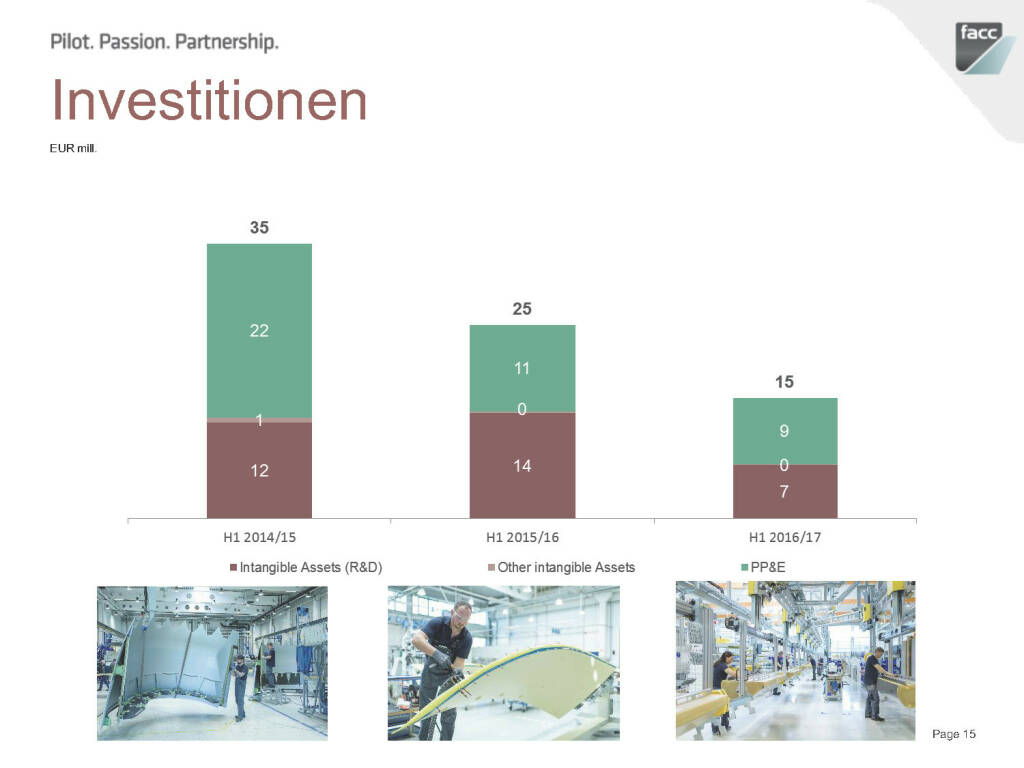 Pilot. Passion. Partnership.

facc

Investitionen

EUR mill.

35

22

1

12

25

11

0

14

15

9

0

7

H1 2014/15

H1 2015/16

H1 2016/17

Intangible Assets (R&D)

Other intangible Assets

PP&E

Page 15